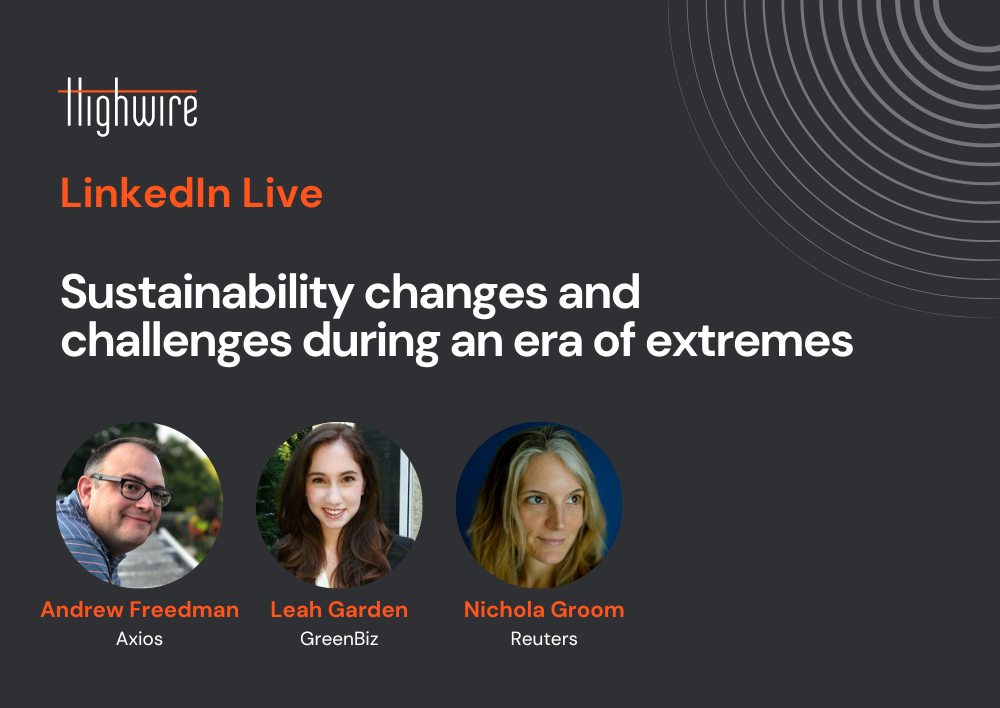 Highwire

LinkedIn Live

Sustainability changes and challenges during an era of extremes

Andrew Freedman
Axios

Leah Garden
GreenBiz

Nichola Groom
Reuters